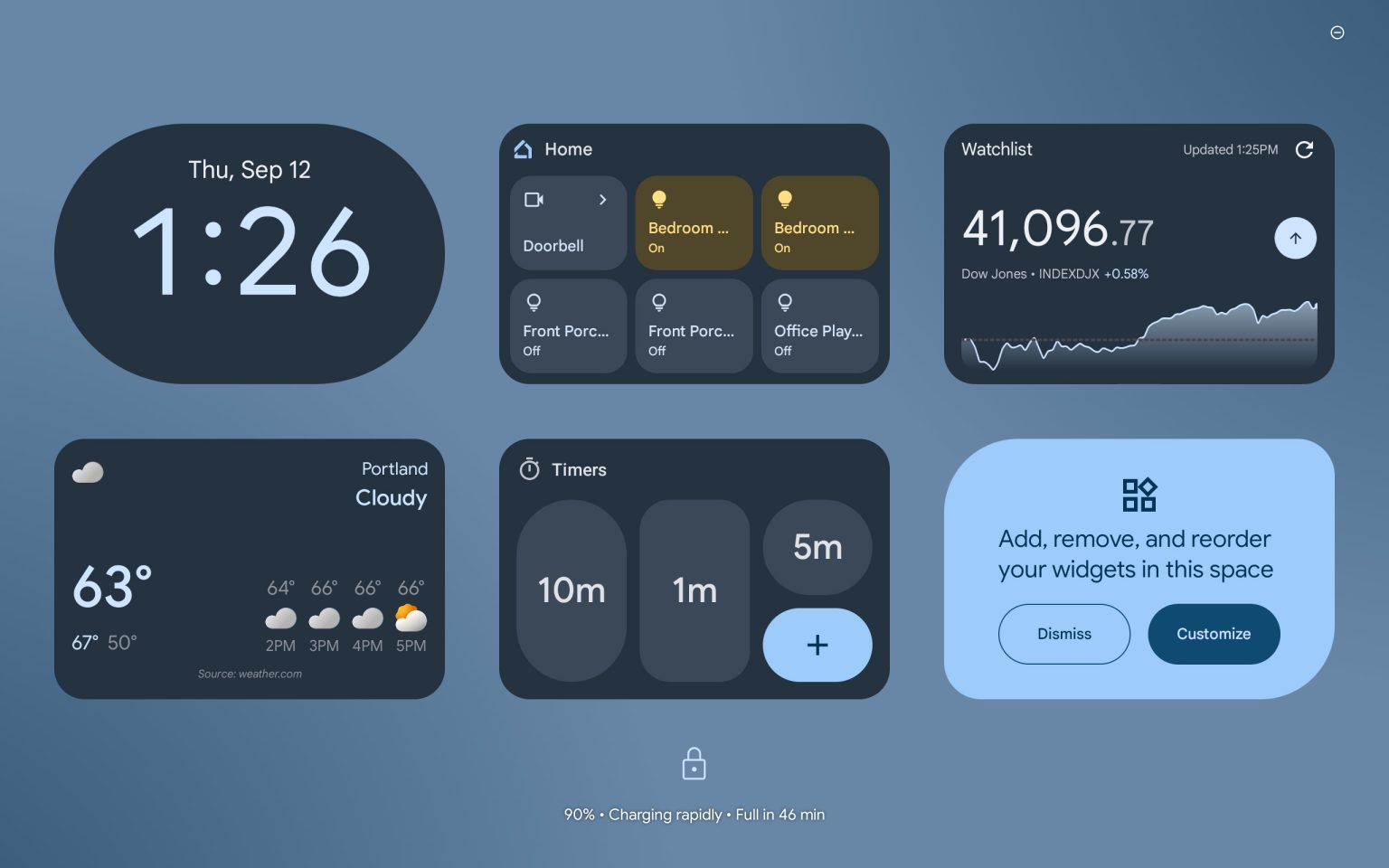 Thu, Sep 12

1:26

Home

Doorbell

Bedroom ...
On

Bedroom ...
On

Front Porc...
Off

Front Porc...
Off

Office Play...
Off

Watchlist

Updated 1:25PM

41,096.77

Dow Jones • INDEXDJX +0.58%

Portland
Cloudy

63°

67° 50°

64° 66° 66° 66°

2PM 3PM 4PM 5PM

Source: weather.com

Timers

10m

1m

5m

+

Add, remove, and reorder your widgets in this space

Dismiss

Customize

90% • Charging rapidly • Full in 46 min